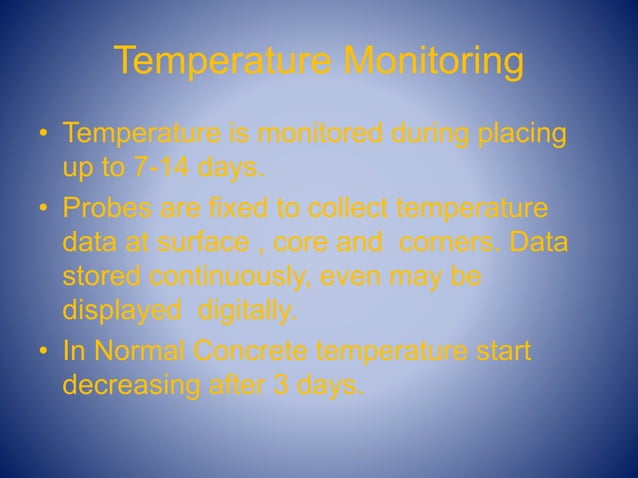 Temperature Monitoring

• Temperature is monitored during placing up to 7-14 days.

• Probes are fixed to collect temperature data at surface , core and corners. Data stored continuously, even may be displayed digitally.

• In Normal Concrete temperature start decreasing after 3 days.